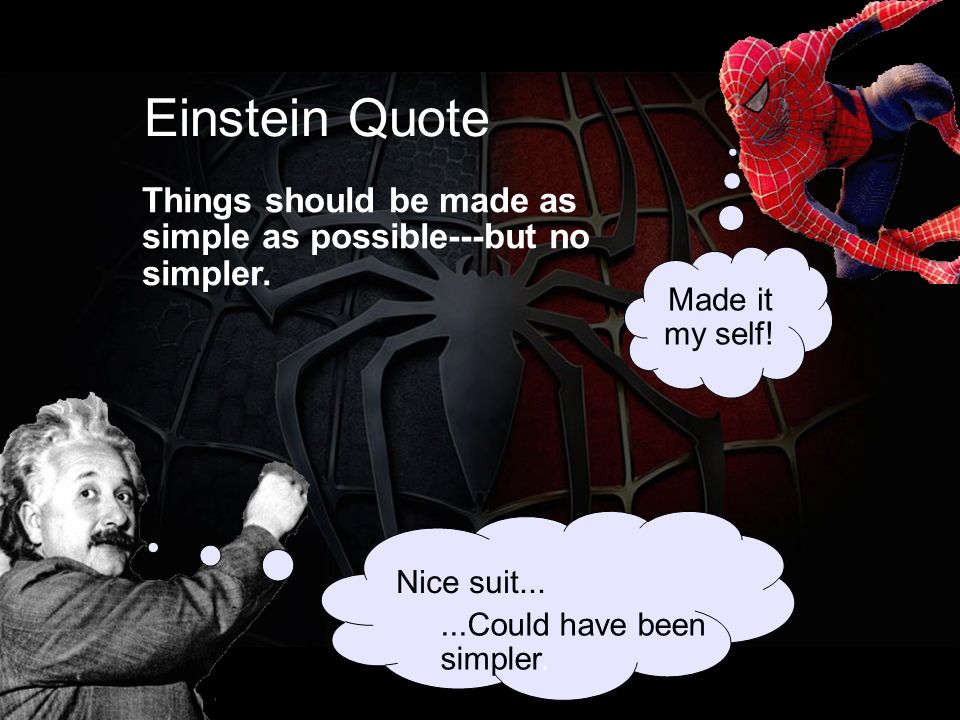 Einstein Quote

Things should be made as simple as possible---but no simpler.

Made it my self!

Nice suit...

...Could have been simpler.